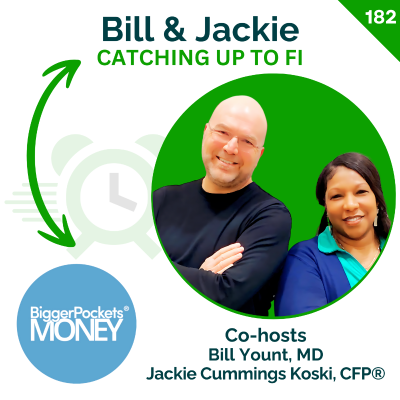 182

Bill & Jackie
CATCHING UP TO FI

BiggerPockets®
MONEY

Co-hosts
Bill Yount, MD
Jackie Cummings Koski, CFP®